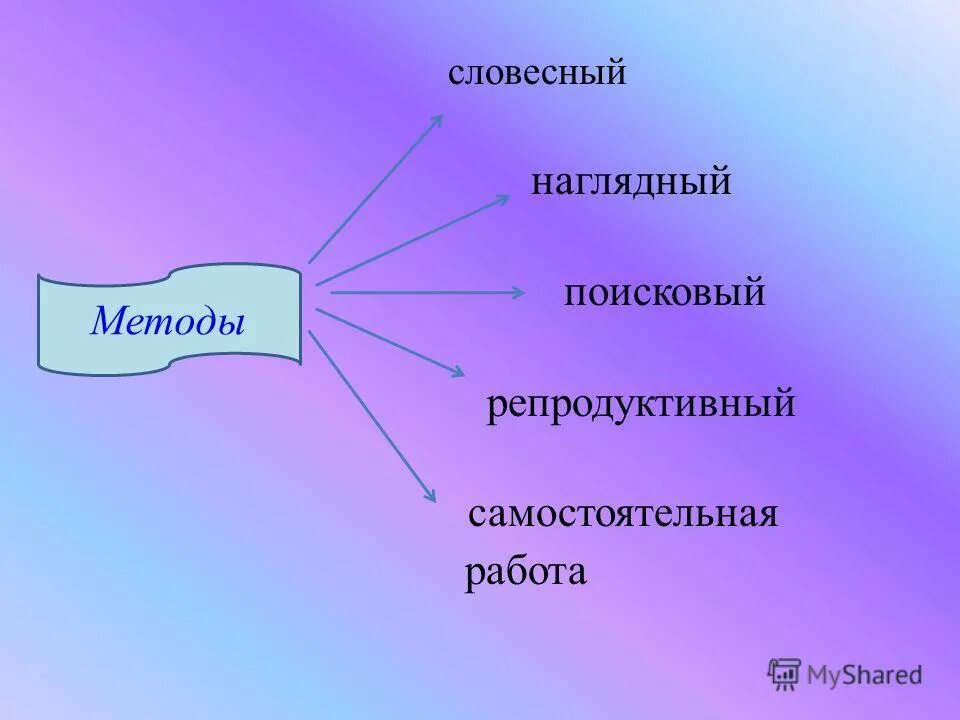 Методы

словесный

наглядный

поисковый

репродуктивный

самостоятельная работа

MyShared